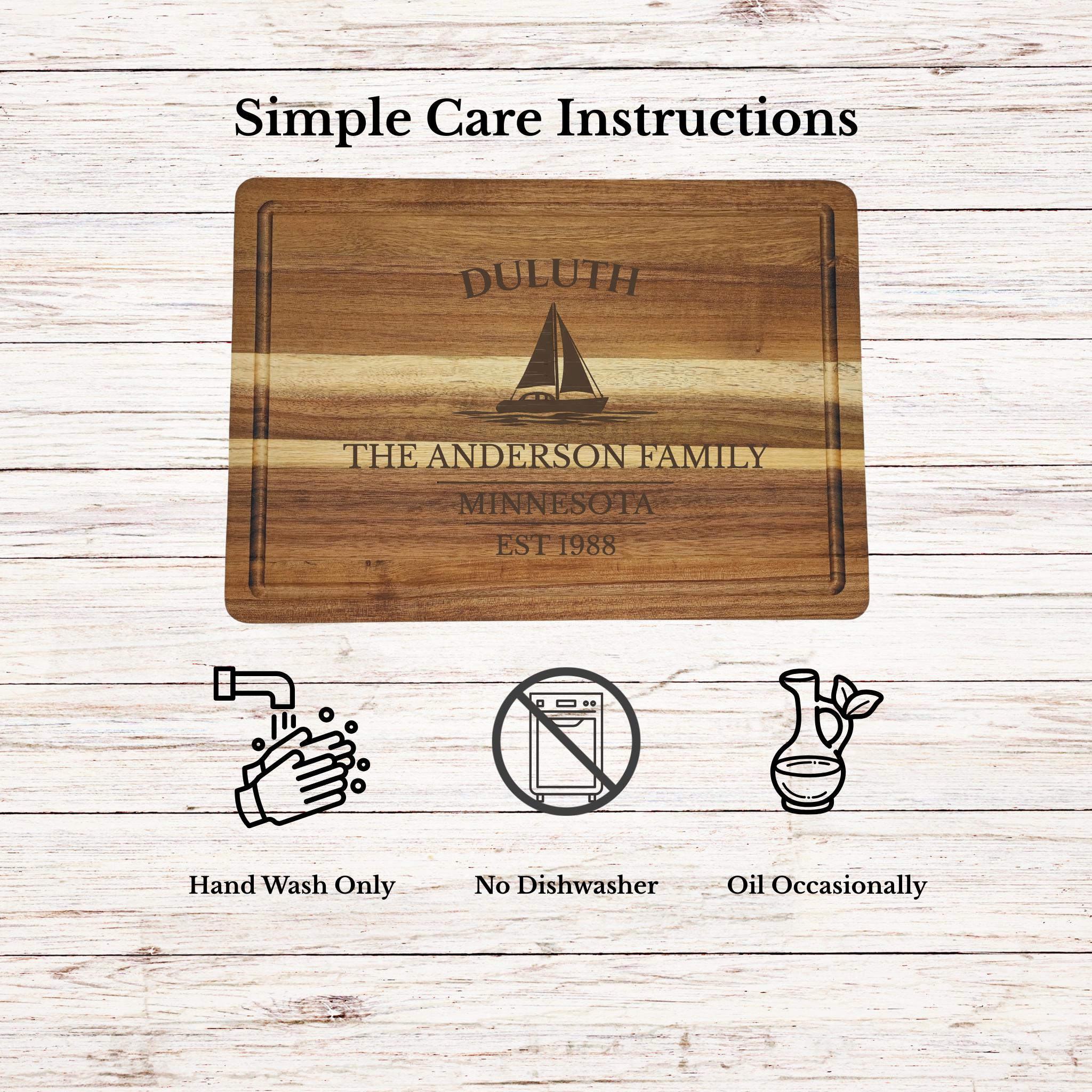 Simple Care Instructions

DULUTH

THE ANDERSON FAMILY

MINNESOTA

EST 1988

Hand Wash Only

No Dishwasher

Oil Occasionally